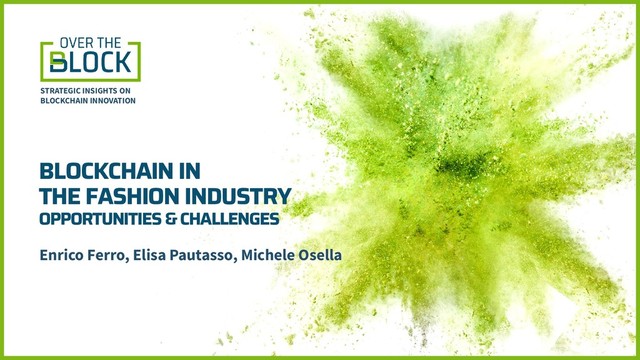 OVER THE BLOCK

STRATEGIC INSIGHTS ON BLOCKCHAIN INNOVATION

BLOCKCHAIN IN THE FASHION INDUSTRY
OPPORTUNITIES & CHALLENGES

Enrico Ferro, Elisa Pautasso, Michele Osella